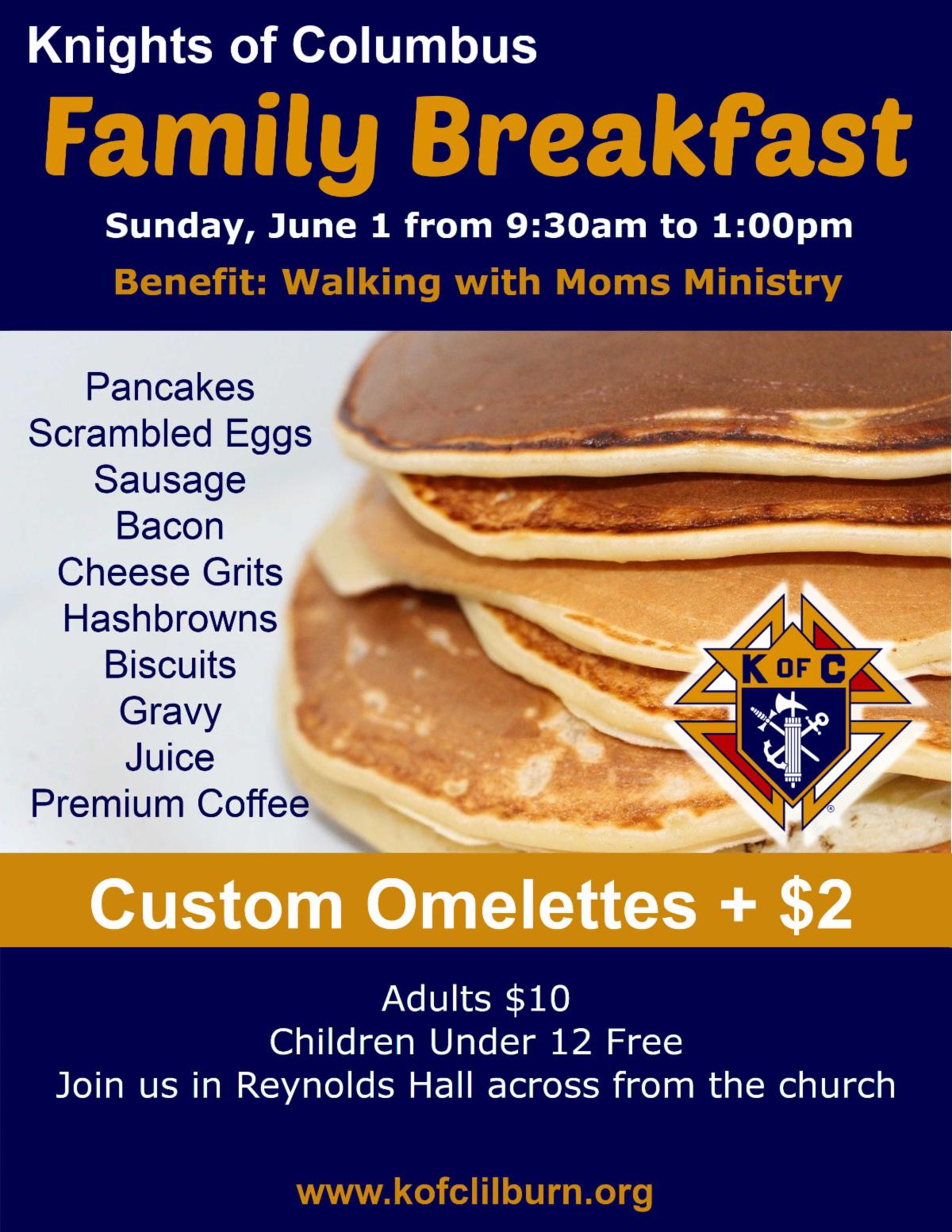 Knights of Columbus
Family Breakfast
Sunday, June 1 from 9:30am to 1:00pm
Benefit: Walking with Moms Ministry

Pancakes
Scrambled Eggs
Sausage
Bacon
Cheese Grits
Hashbrowns
Biscuits
Gravy
Juice
Premium Coffee

K OF C

Custom Omelettes + $2

Adults $10
Children Under 12 Free
Join us in Reynolds Hall across from the church

www.kofclilburn.org